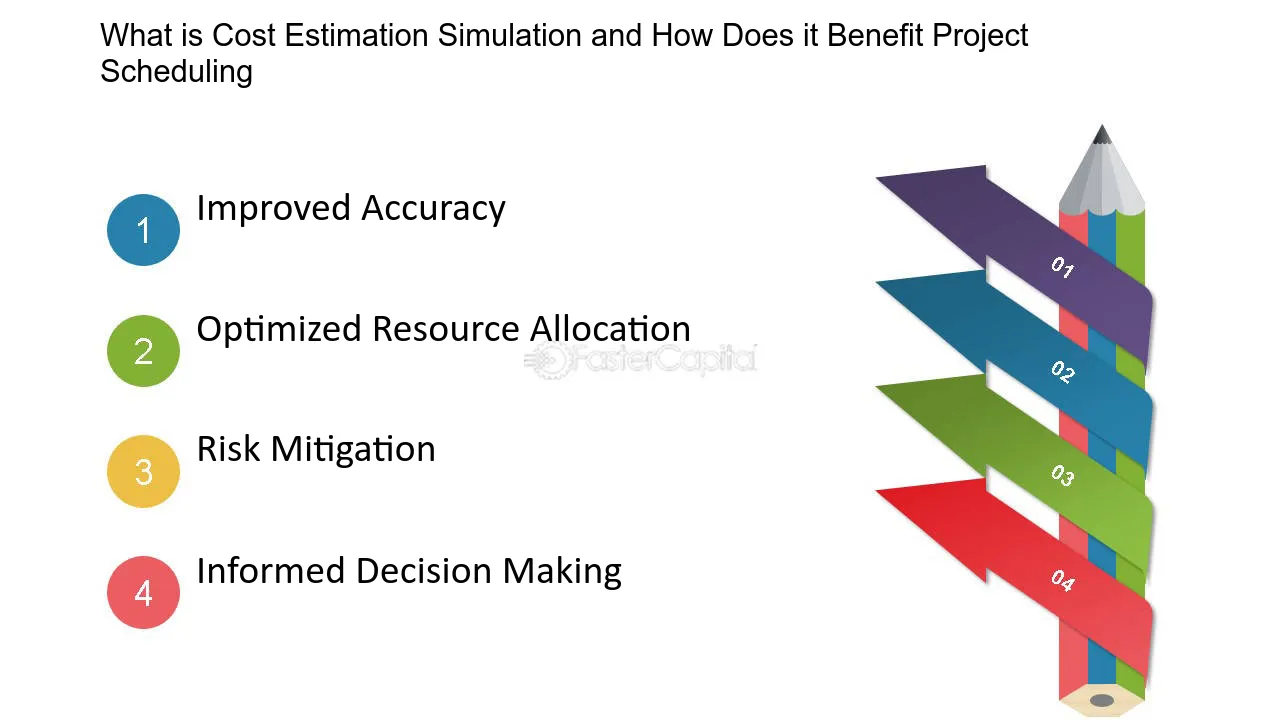 What is Cost Estimation Simulation and How Does it Benefit Project Scheduling

1 Improved Accuracy

2 Optimized Resource Allocation

3 Risk Mitigation

4 Informed Decision Making

01

02

03

04

FasterCapital